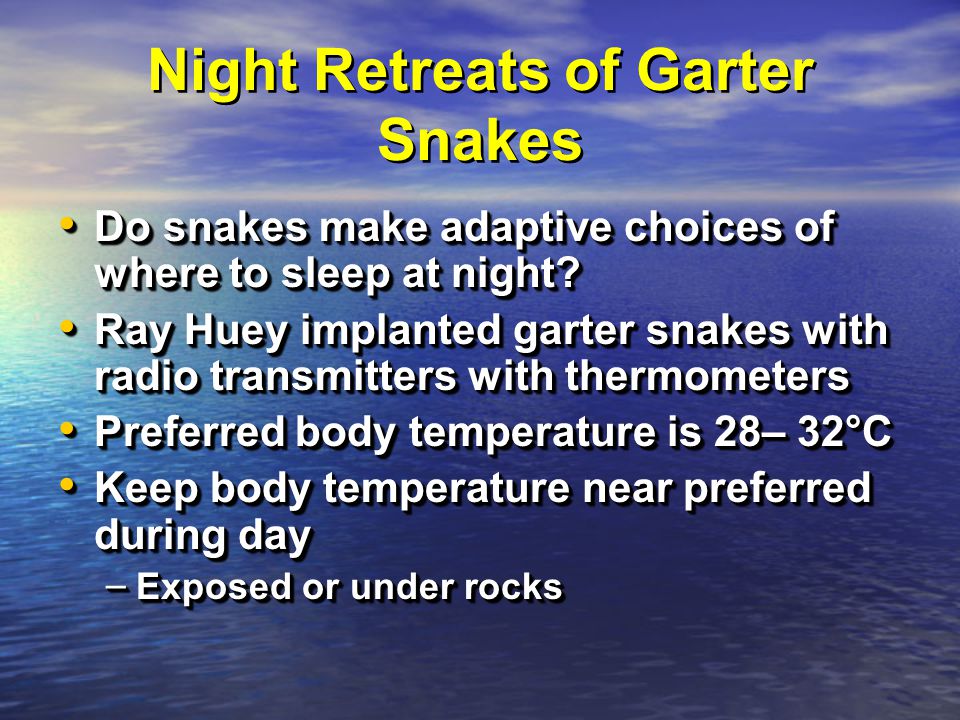 Night Retreats of Garter Snakes

• Do snakes make adaptive choices of where to sleep at night?
• Ray Huey implanted garter snakes with radio transmitters with thermometers
• Preferred body temperature is 28– 32°C
• Keep body temperature near preferred during day
– Exposed or under rocks